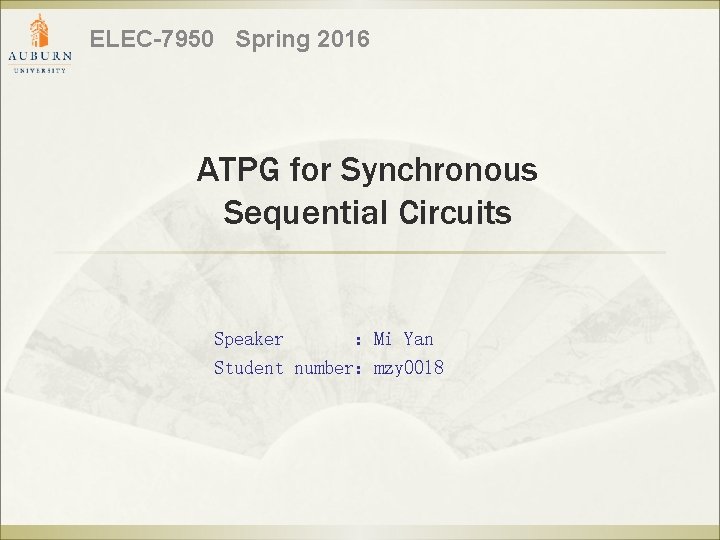 AUBURN
UNIVERSITY

ELEC-7950 Spring 2016

ATPG for Synchronous Sequential Circuits

Speaker : Mi Yan
Student number: mzy0018